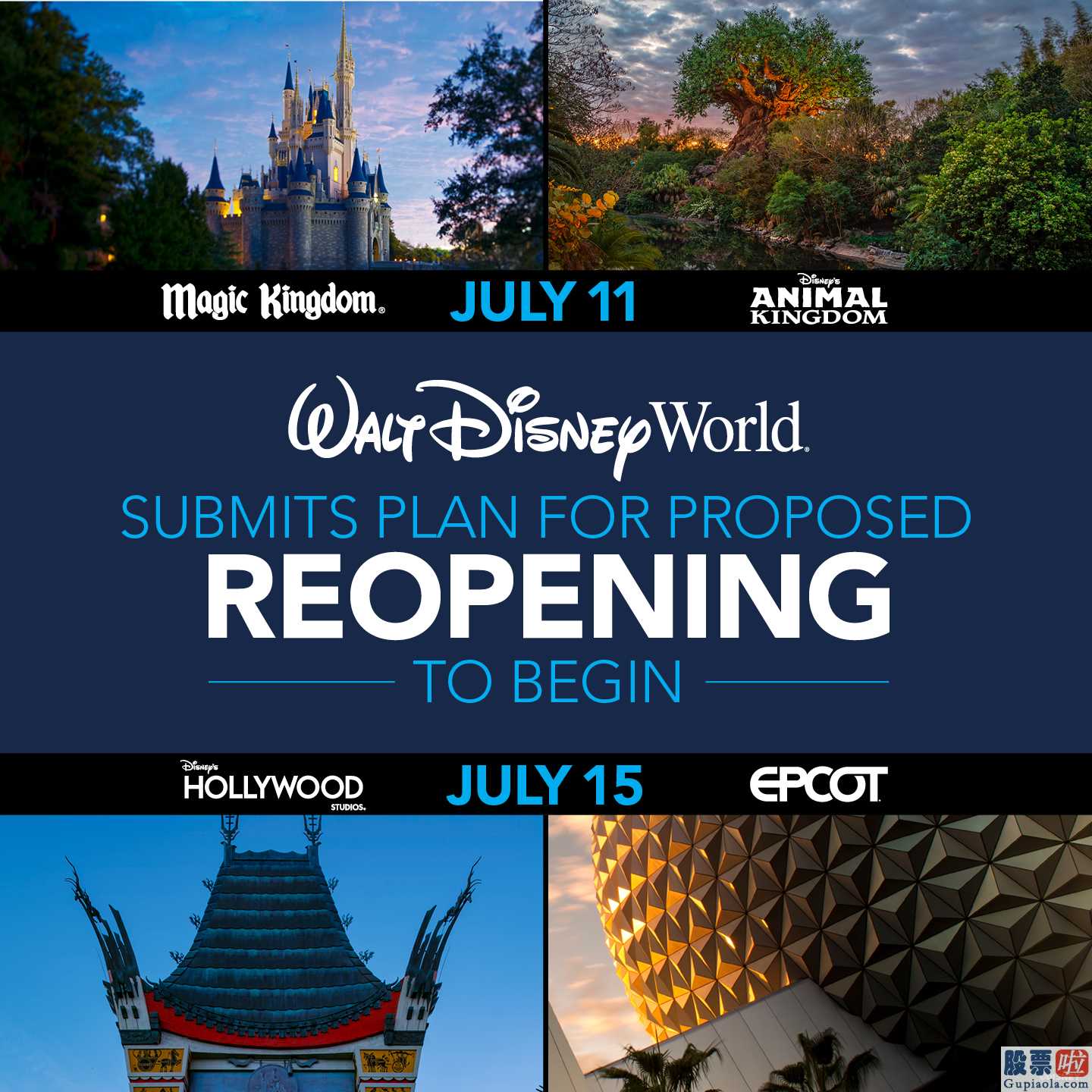 Magic Kingdom. JULY 11 Disney's ANIMAL KINGDOM

Walt Disney World.

SUBMITS PLAN FOR PROPOSED

REOPENING

TO BEGIN

Disney's HOLLYWOOD STUDIOS. JULY 15 EPCOT

股票啦
Gupiaola.com